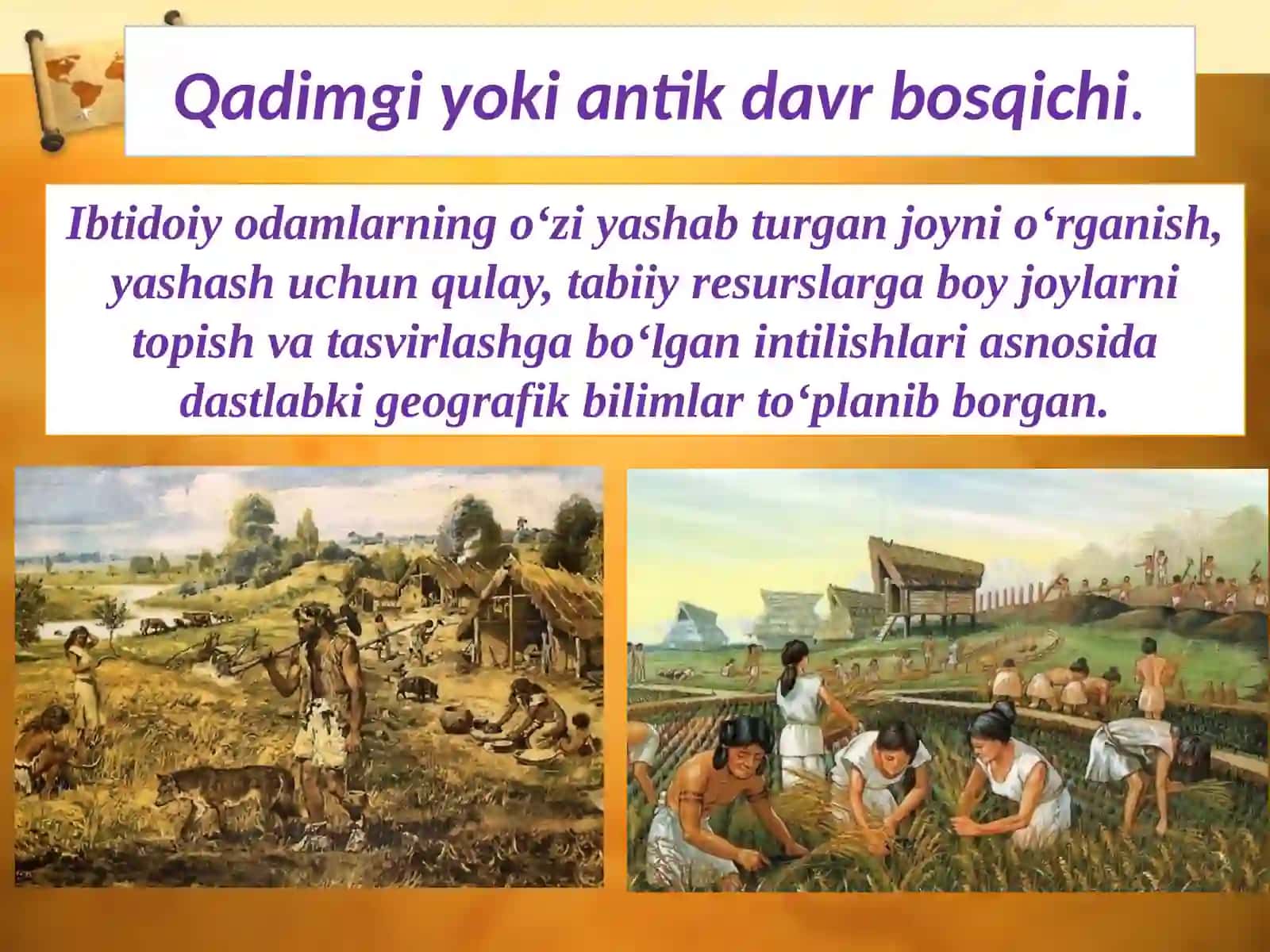 Qadimgi yoki antik davr bosqichi.

Ibtidoiy odamlarning o‘zi yashab turgan joyni o‘rganish, yashash uchun qulay, tabiiy resurslarga boy joylarni topish va tasvirlashga bo‘lgan intilishlari asnosida dastlabki geografik bilimlar to‘planib borgan.